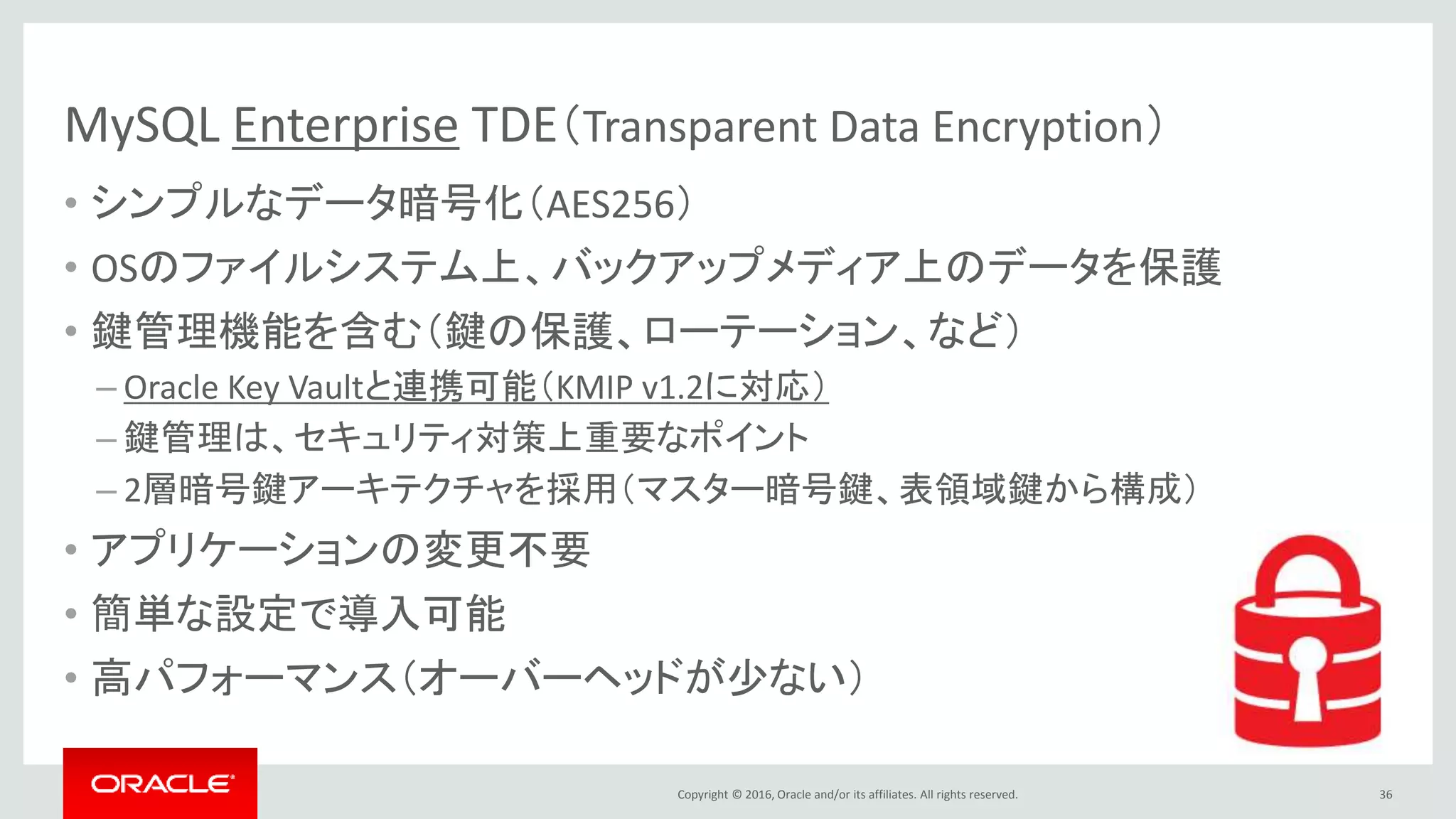 MySQL Enterprise TDE（Transparent Data Encryption）

• シンプルなデータ暗号化（AES256）
• OSのファイルシステム上、バックアップメディア上のデータを保護
• 鍵管理機能を含む（鍵の保護、ローテーション、など）
– Oracle Key Vaultと連携可能（KMIP v1.2に対応）
– 鍵管理は、セキュリティ対策上重要なポイント
– 2層暗号鍵アーキテクチャを採用（マスター暗号鍵、表領域鍵から構成）
• アプリケーションの変更不要
• 簡単な設定で導入可能
• 高パフォーマンス（オーバーヘッドが少ない）

ORACLE

Copyright © 2016, Oracle and/or its affiliates. All rights reserved.

36